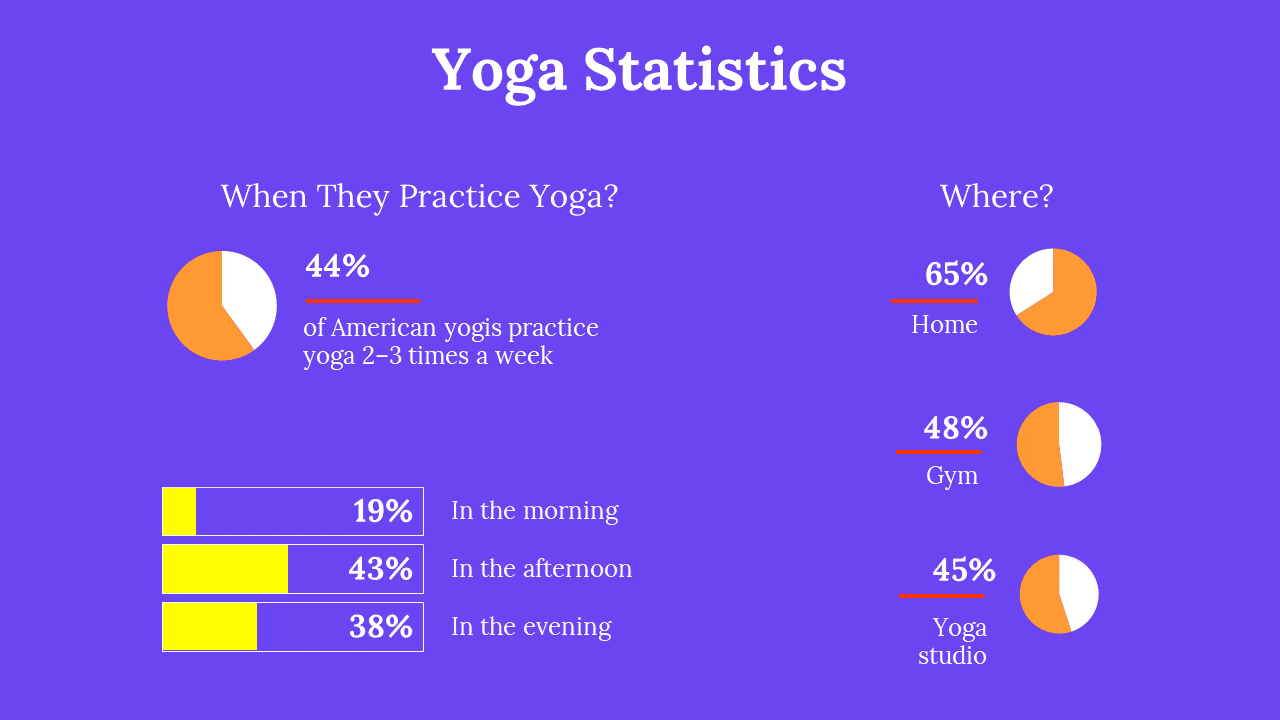 Yoga Statistics

When They Practice Yoga?

44%

of American yogis practice yoga 2–3 times a week

19% In the morning

43% In the afternoon

38% In the evening

Where?

65%
Home

48%
Gym

45%
Yoga studio